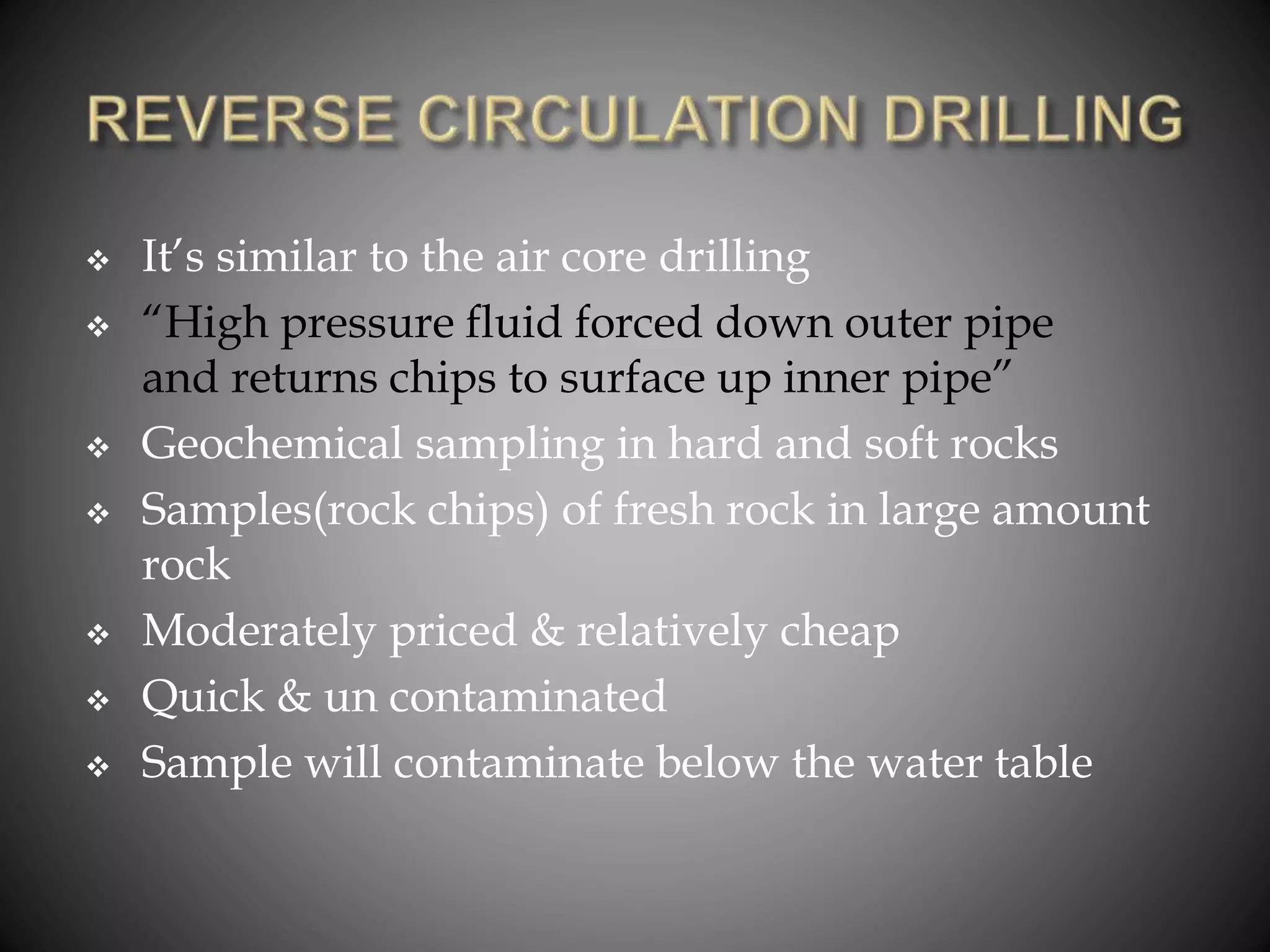 REVERSE CIRCULATION DRILLING

❖ It's similar to the air core drilling
❖ "High pressure fluid forced down outer pipe and returns chips to surface up inner pipe"
❖ Geochemical sampling in hard and soft rocks
❖ Samples(rock chips) of fresh rock in large amount rock
❖ Moderately priced & relatively cheap
❖ Quick & un contaminated
❖ Sample will contaminate below the water table